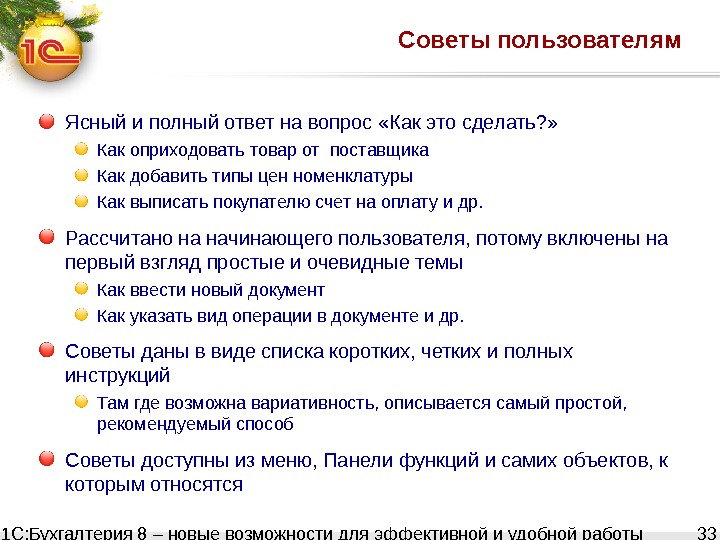 1С

Советы пользователям

Ясный и полный ответ на вопрос «Как это сделать?»

Как оприходовать товар от поставщика

Как добавить типы цен номенклатуры

Как выписать покупателю счет на оплату и др.

Рассчитано на начинающего пользователя, потому включены на первый взгляд простые и очевидные темы

Как ввести новый документ

Как указать вид операции в документе и др.

Советы даны в виде списка коротких, четких и полных инструкций

Там где возможна вариативность, описывается самый простой, рекомендуемый способ

Советы доступны из меню, Панели функций и самих объектов, к которым относятся

1С:Бухгалтерия 8 – новые возможности для эффективной и удобной работы 33